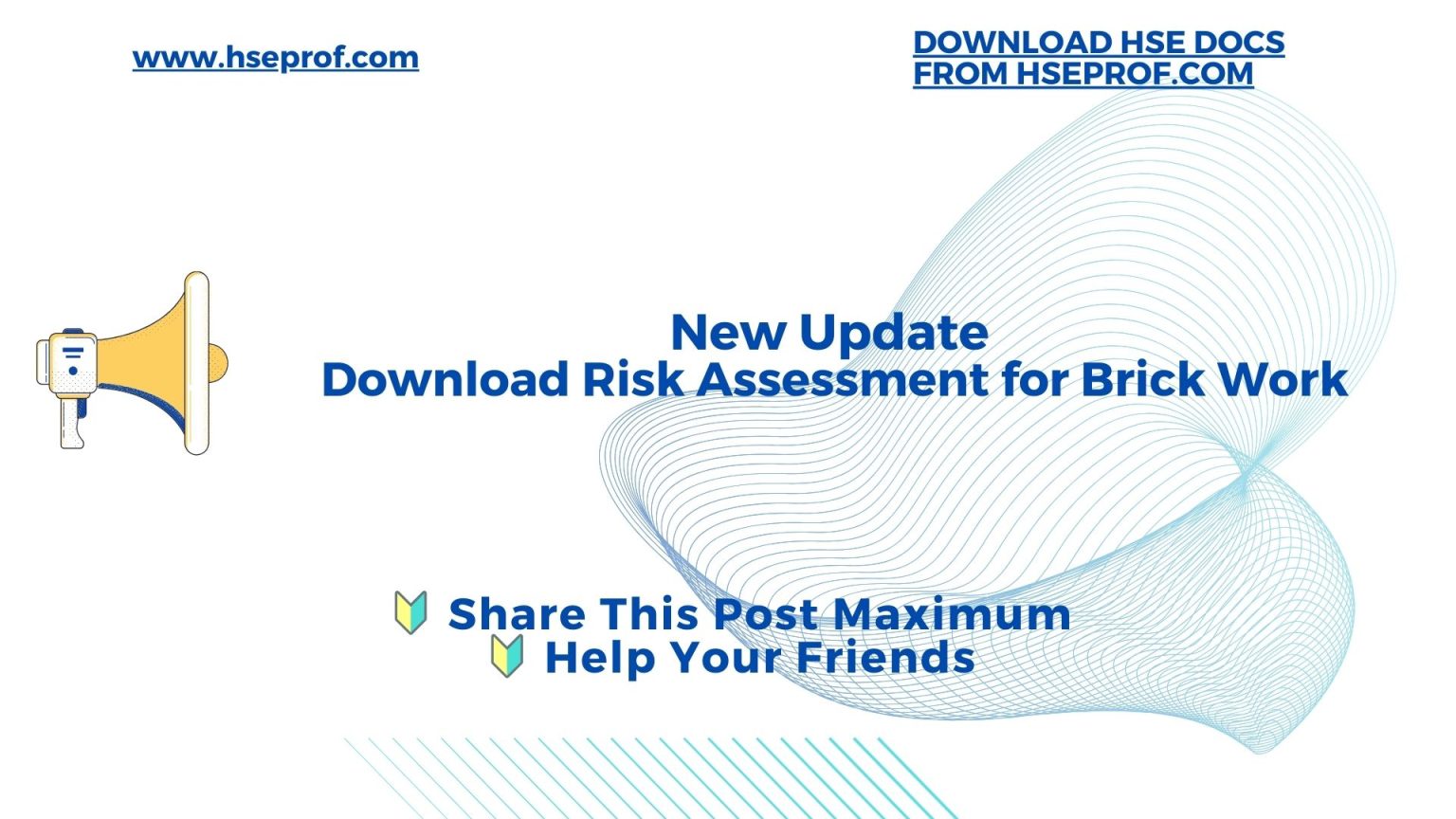 www.hseprof.com

DOWNLOAD HSE DOCS FROM HSEPROF.COM

New Update
Download Risk Assessment for Brick Work

🔰 Share This Post Maximum
🔰 Help Your Friends